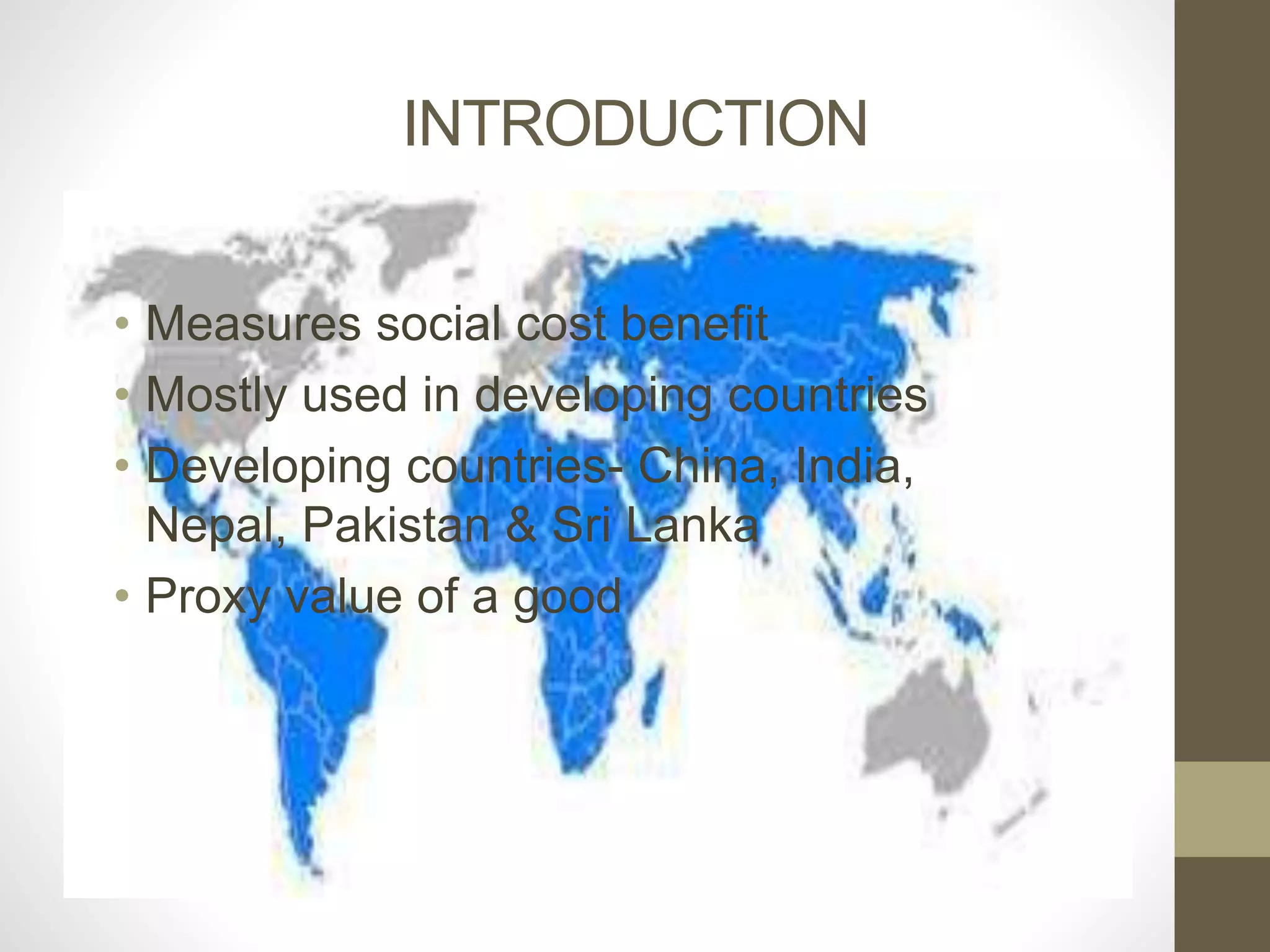 INTRODUCTION

• Measures social cost benefit
• Mostly used in developing countries
• Developing countries- China, India, Nepal, Pakistan & Sri Lanka
• Proxy value of a good